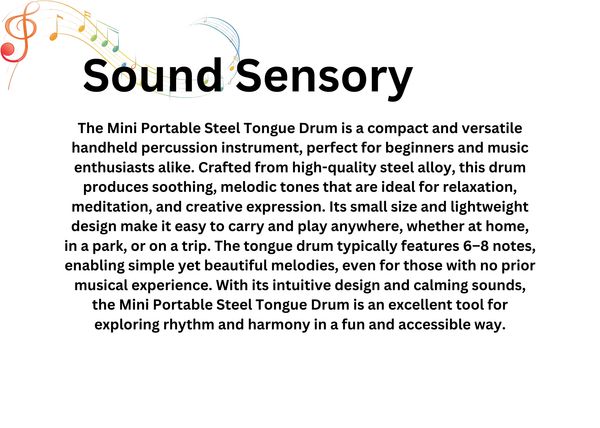 Sound Sensory

The Mini Portable Steel Tongue Drum is a compact and versatile handheld percussion instrument, perfect for beginners and music enthusiasts alike. Crafted from high-quality steel alloy, this drum produces soothing, melodic tones that are ideal for relaxation, meditation, and creative expression. Its small size and lightweight design make it easy to carry and play anywhere, whether at home, in a park, or on a trip. The tongue drum typically features 6–8 notes, enabling simple yet beautiful melodies, even for those with no prior musical experience. With its intuitive design and calming sounds, the Mini Portable Steel Tongue Drum is an excellent tool for exploring rhythm and harmony in a fun and accessible way.